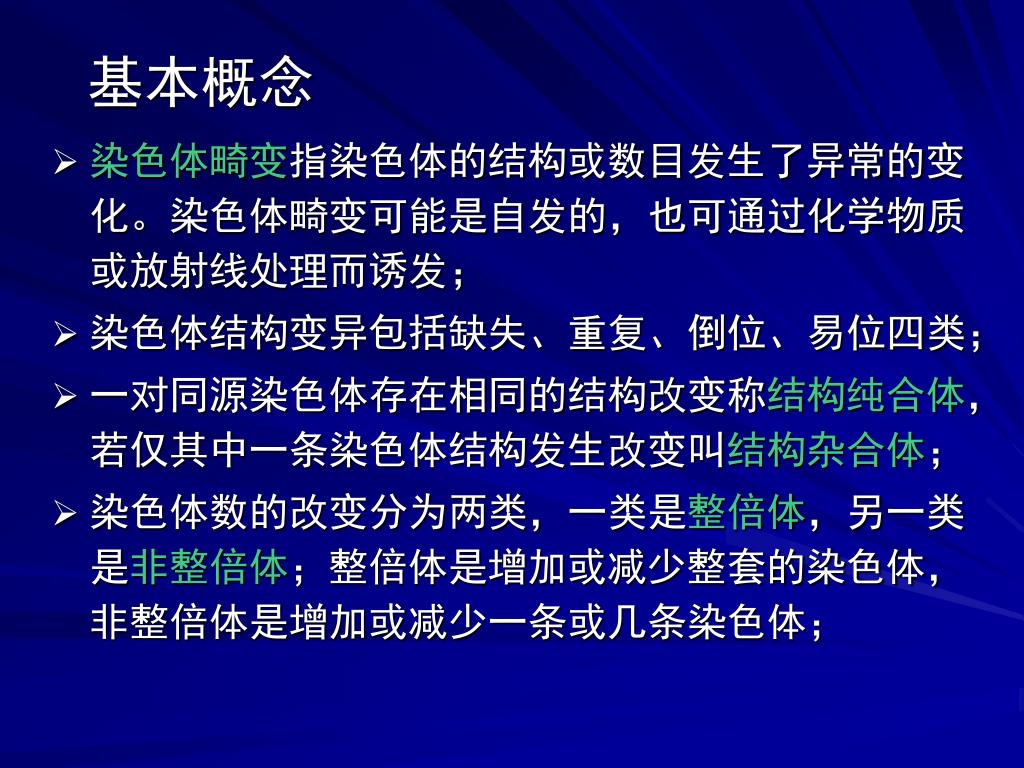 基本概念

➢ 染色体畸变指染色体的结构或数目发生了异常的变化。染色体畸变可能是自发的，也可通过化学物质或放射线处理而诱发；

➢ 染色体结构变异包括缺失、重复、倒位、易位四类；

➢ 一对同源染色体存在相同的结构改变称结构纯合体，若仅其中一条染色体结构发生改变叫结构杂合体；

➢ 染色体数的改变分为两类，一类是整倍体，另一类是非整倍体；整倍体是增加或减少整套的染色体，非整倍体是增加或减少一条或几条染色体；